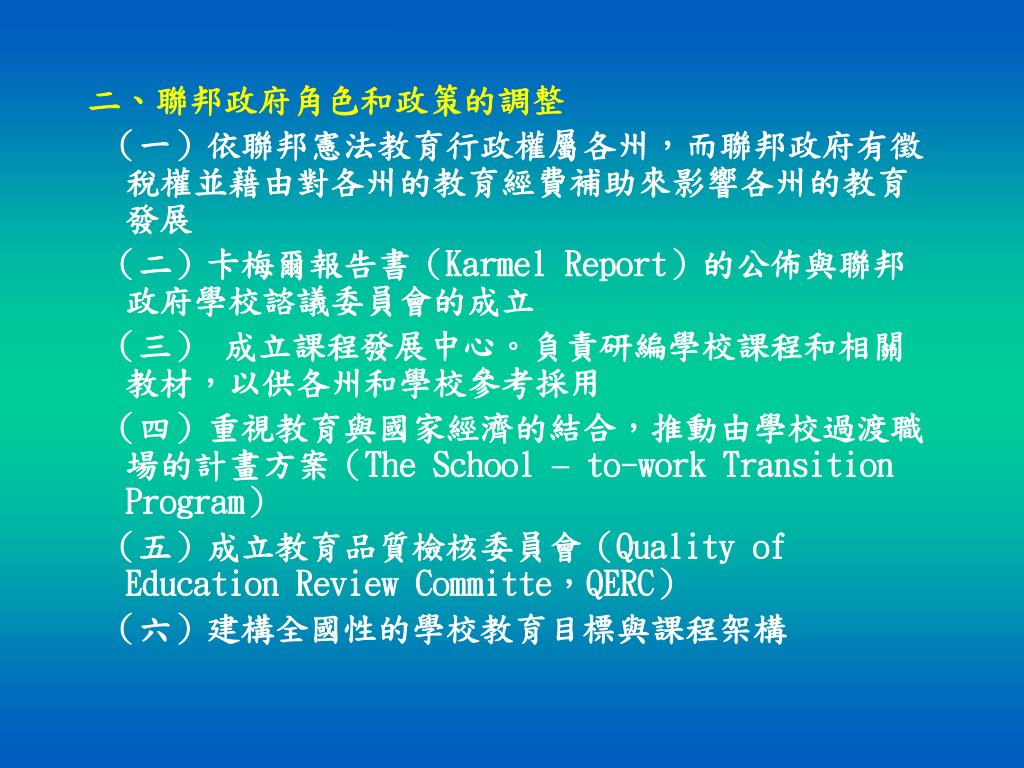 二、聯邦政府角色和政策的調整

（一）依聯邦憲法教育行政權屬各州，而聯邦政府有徵稅權並藉由對各州的教育經費補助來影響各州的教育發展

（二）卡梅爾報告書（Karmel Report）的公佈與聯邦政府學校諮議委員會的成立

（三） 成立課程發展中心。負責研編學校課程和相關教材，以供各州和學校參考採用

（四）重視教育與國家經濟的結合，推動由學校過渡職場的計畫方案（The School - to-work Transition Program）

（五）成立教育品質檢核委員會（Quality of Education Review Committe，QERC）

（六）建構全國性的學校教育目標與課程架構